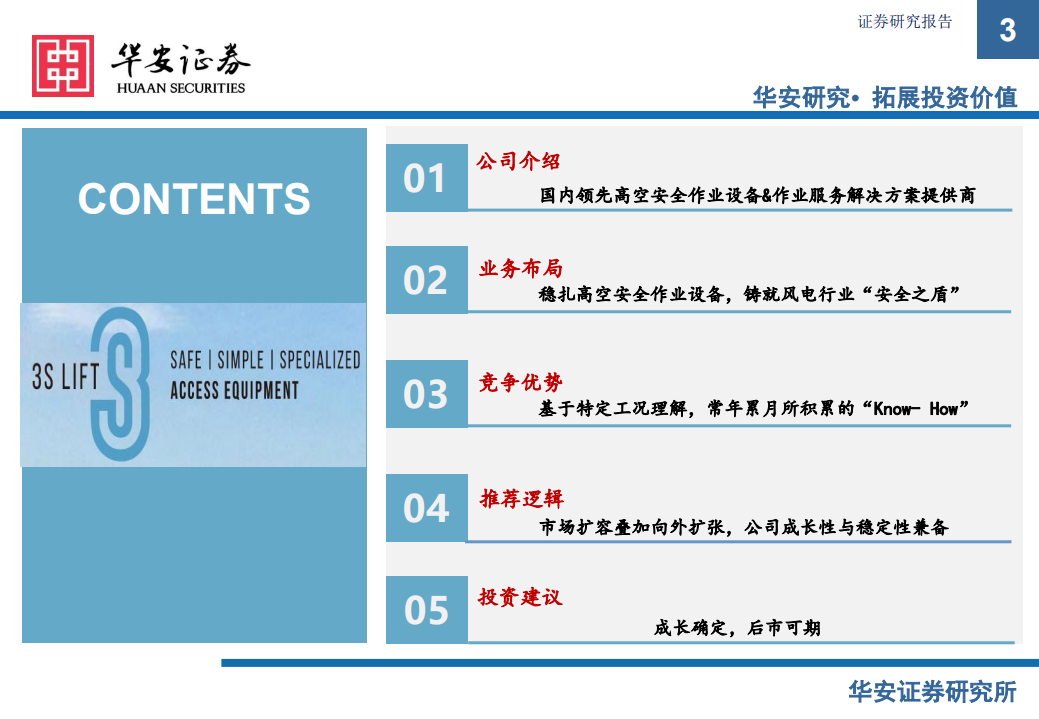 证券研究报告

3

华安证券
HUAAN SECURITIES

华安研究• 拓展投资价值

CONTENTS

3S LIFT
SAFE | SIMPLE | SPECIALIZED
ACCESS EQUIPMENT

01
公司介绍
国内领先高空安全作业设备&作业服务解决方案提供商

02
业务布局
稳扎高空安全作业设备，铸就风电行业“安全之盾”

03
竞争优势
基于特定工况理解，常年累月所积累的“Know- How”

04
推荐逻辑
市场扩容叠加向外扩张，公司成长性与稳定性兼备

05
投资建议
成长确定，后市可期

华安证券研究所